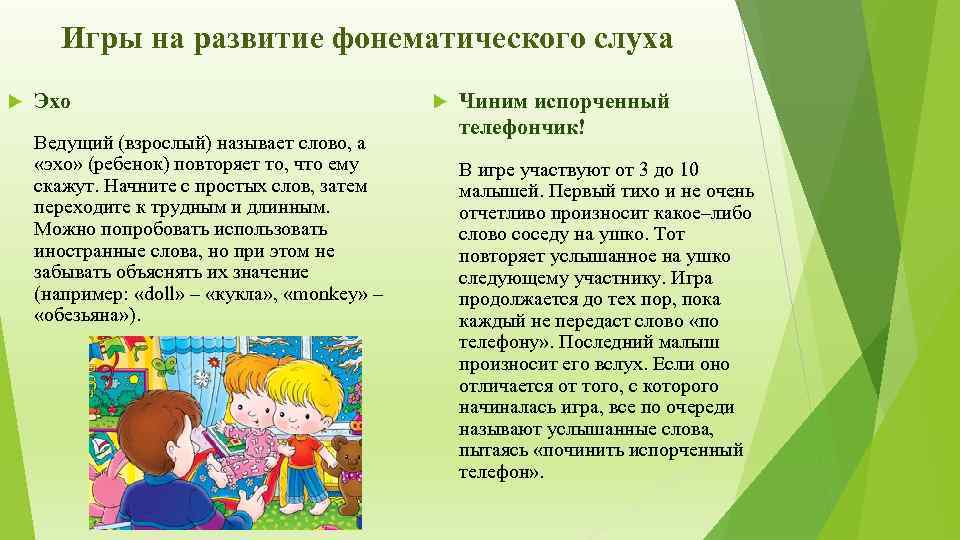 Игры на развитие фонематического слуха

Эхо

Ведущий (взрослый) называет слово, а «эхо» (ребенок) повторяет то, что ему скажут. Начните с простых слов, затем переходите к трудным и длинным. Можно попробовать использовать иностранные слова, но при этом не забывать объяснять их значение (например: «doll» – «кукла», «monkey» – «обезьяна»).

Чиним испорченный телефончик!

В игре участвуют от 3 до 10 малышей. Первый тихо и не очень отчетливо произносит какое–либо слово соседу на ушко. Тот повторяет услышанное на ушко следующему участнику. Игра продолжается до тех пор, пока каждый не передаст слово «по телефону». Последний малыш произносит его вслух. Если оно отличается от того, с которого начиналась игра, все по очереди называют услышанные слова, пытаясь «починить испорченный телефон».